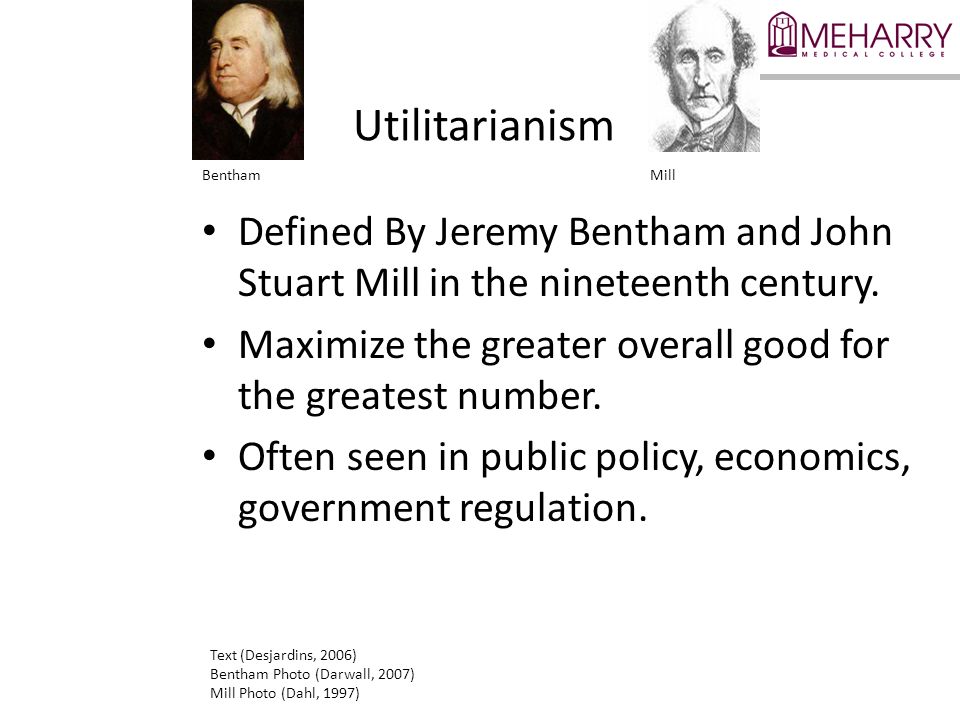 MEHARRY
MEDICAL COLLEGE

Utilitarianism

Bentham

Mill

• Defined By Jeremy Bentham and John Stuart Mill in the nineteenth century.
• Maximize the greater overall good for the greatest number.
• Often seen in public policy, economics, government regulation.

Text (Desjardins, 2006)
Bentham Photo (Darwall, 2007)
Mill Photo (Dahl, 1997)